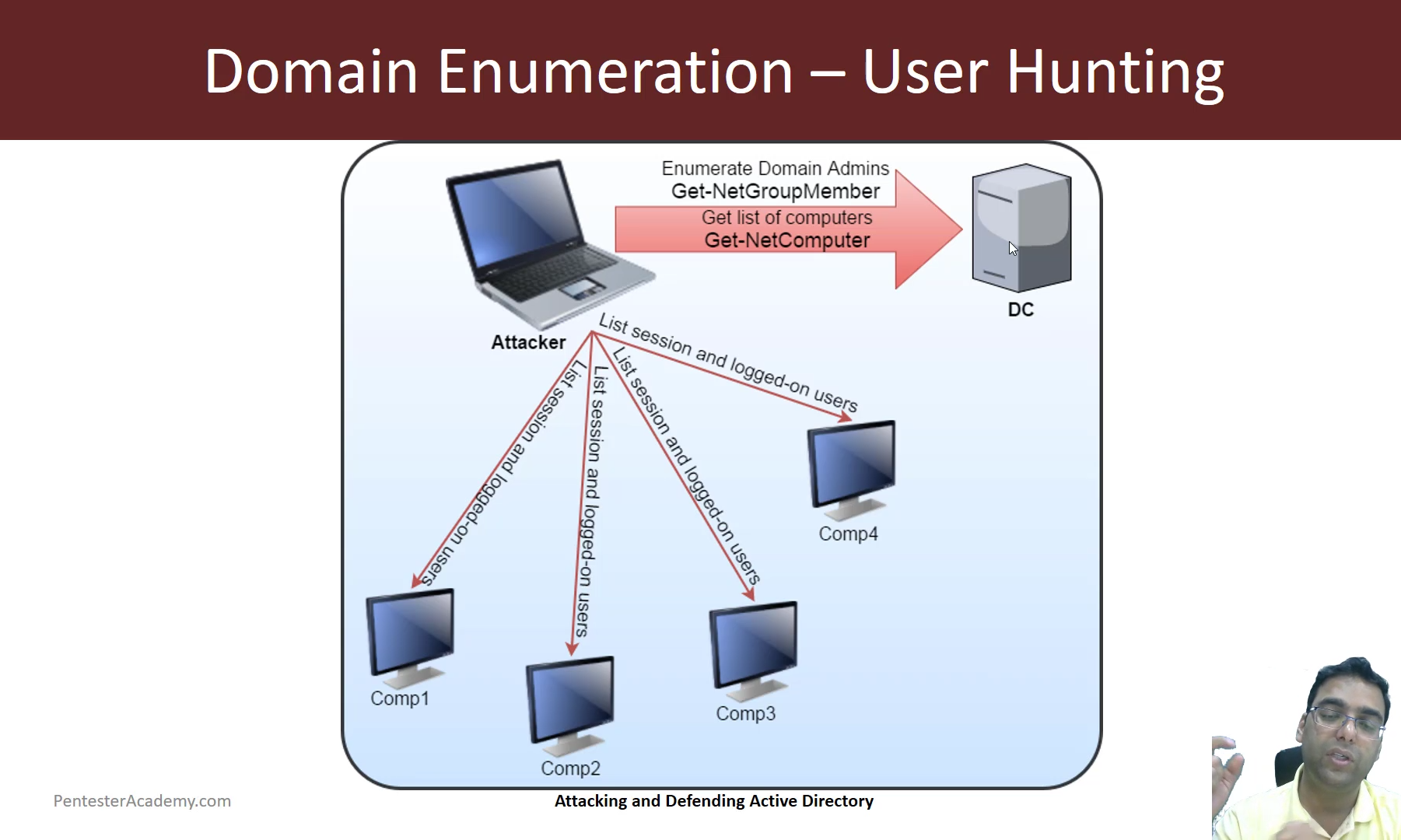 Domain Enumeration – User Hunting

Enumerate Domain Admins
Get-NetGroupMember
Get list of computers
Get-NetComputer

DC

Attacker

List session and logged-on users

List session and logged-on users

List session and logged-on users

List session and logged-on users

Comp4

Comp1

Comp2

Comp3

PentesterAcademy.com

Attacking and Defending Active Directory